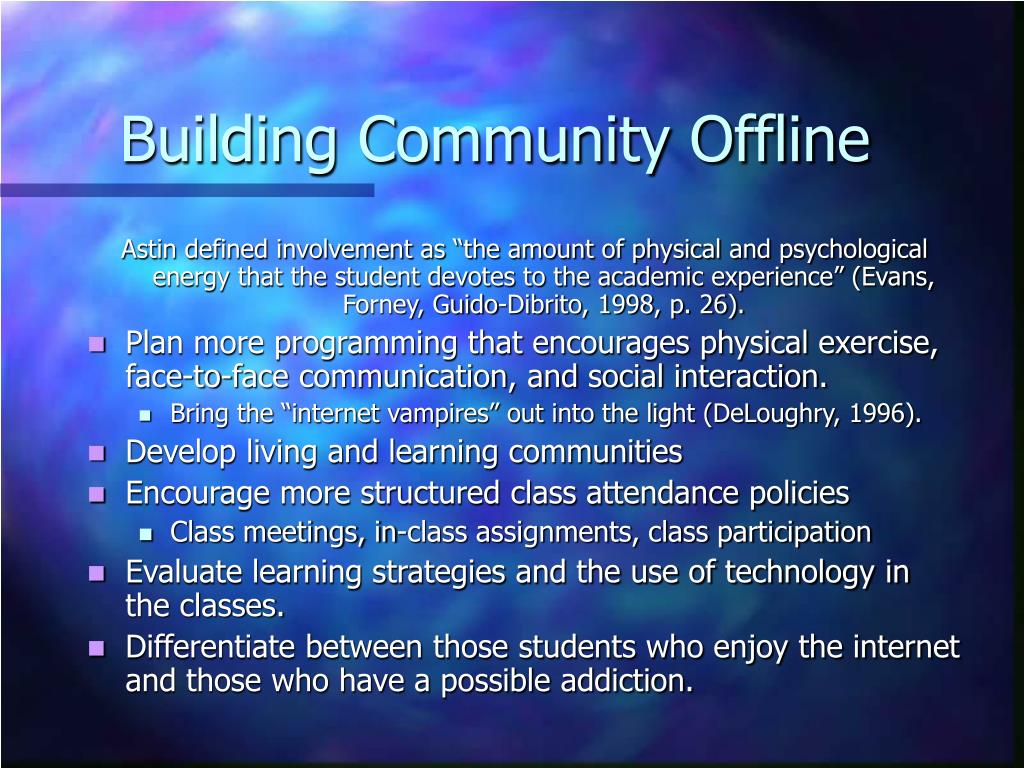 Building Community Offline

Astin defined involvement as “the amount of physical and psychological energy that the student devotes to the academic experience” (Evans, Forney, Guido-Dibrito, 1998, p. 26).

- Plan more programming that encourages physical exercise, face-to-face communication, and social interaction.
  - Bring the “internet vampires” out into the light (DeLoughry, 1996).
- Develop living and learning communities
- Encourage more structured class attendance policies
  - Class meetings, in-class assignments, class participation
- Evaluate learning strategies and the use of technology in the classes.
- Differentiate between those students who enjoy the internet and those who have a possible addiction.